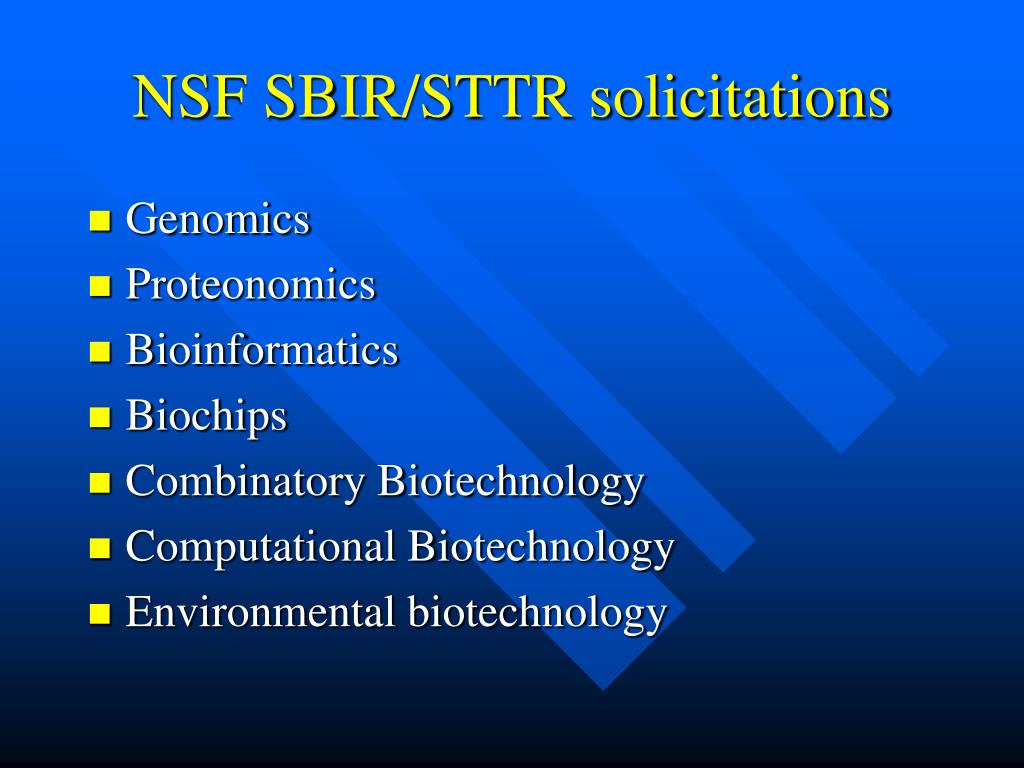 NSF SBIR/STTR solicitations

- Genomics
- Proteonomics
- Bioinformatics
- Biochips
- Combinatory Biotechnology
- Computational Biotechnology
- Environmental biotechnology